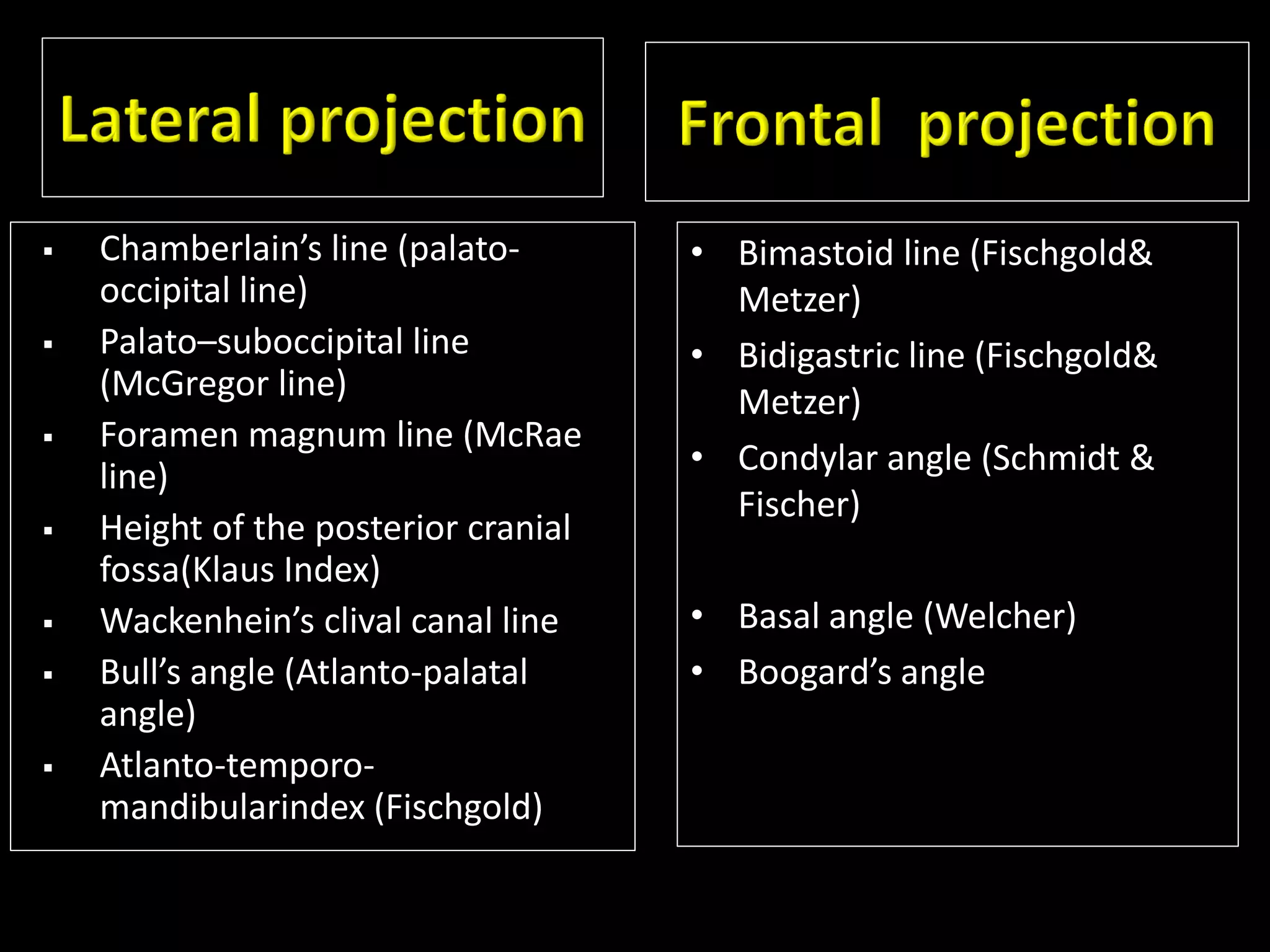 Lateral projection

▪ Chamberlain’s line (palato-occipital line)
▪ Palato–suboccipital line (McGregor line)
▪ Foramen magnum line (McRae line)
▪ Height of the posterior cranial fossa(Klaus Index)
▪ Wackenhein’s clival canal line
▪ Bull’s angle (Atlanto-palatal angle)
▪ Atlanto-temporo-mandibularindex (Fischgold)

Frontal projection

• Bimastoid line (Fischgold& Metzer)
• Bidigastric line (Fischgold& Metzer)
• Condylar angle (Schmidt & Fischer)

• Basal angle (Welcher)
• Boogard’s angle